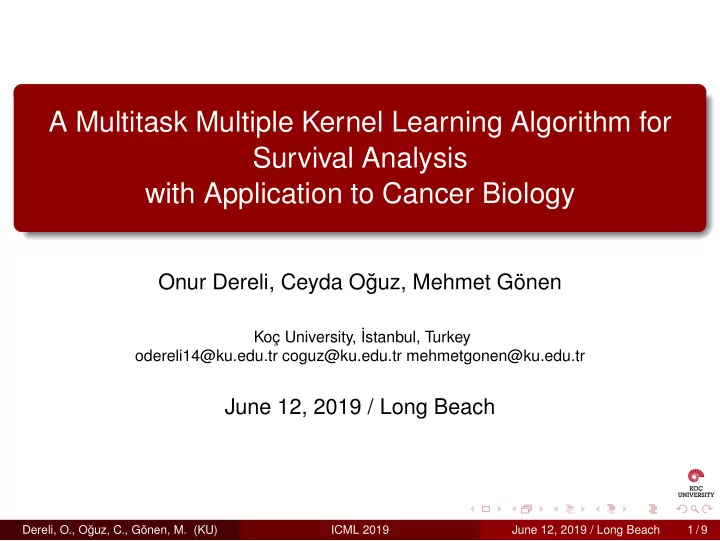 A Multitask Multiple Kernel Learning Algorithm for Survival Analysis
with Application to Cancer Biology

Onur Dereli, Ceyda Oğuz, Mehmet Gönen

Koç University, İstanbul, Turkey
odereli14@ku.edu.tr coguz@ku.edu.tr mehmetgonen@ku.edu.tr

June 12, 2019 / Long Beach

KOÇ UNIVERSITY

Dereli, O., Oğuz, C., Gönen, M. (KU) ICML 2019 June 12, 2019 / Long Beach 1 / 9